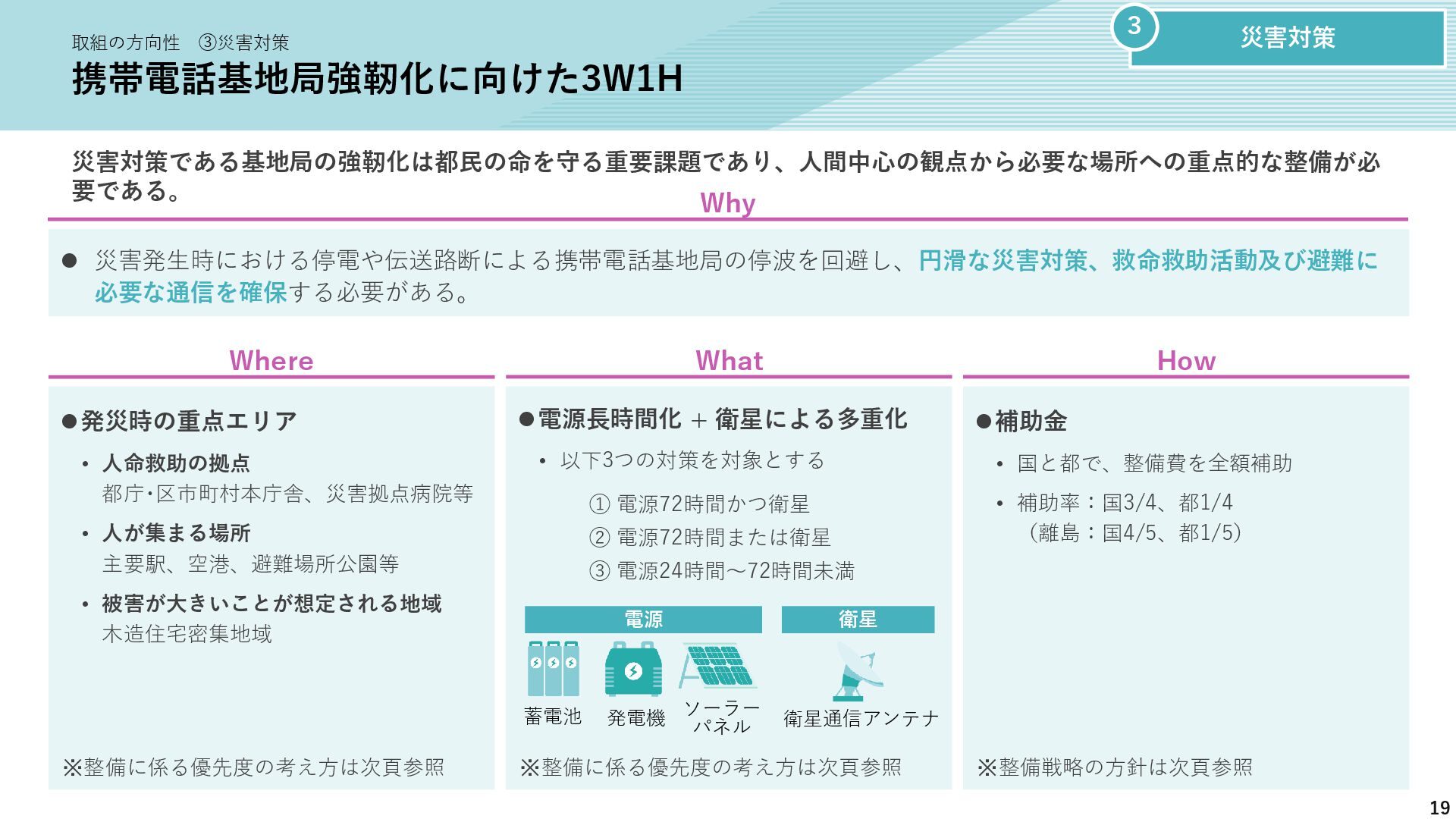 取組の方向性　③災害対策

携帯電話基地局強靭化に向けた3W1H

3

災害対策

災害対策である基地局の強靭化は都民の命を守る重要課題であり、人間中心の観点から必要な場所への重点的な整備が必要である。

Why

● 災害発生時における停電や伝送路断による携帯電話基地局の停波を回避し、円滑な災害対策、救命救助活動及び避難に必要な通信を確保する必要がある。

Where

●発災時の重点エリア

• 人命救助の拠点
都庁・区市町村本庁舎、災害拠点病院等

• 人が集まる場所
主要駅、空港、避難場所公園等

• 被害が大きいことが想定される地域
木造住宅密集地域

※整備に係る優先度の考え方は次頁参照

What

●電源長時間化 + 衛星による多重化

• 以下3つの対策を対象とする

① 電源72時間かつ衛星
② 電源72時間または衛星
③ 電源24時間～72時間未満

電源

衛星

蓄電池

発電機

ソーラーパネル

衛星通信アンテナ

※整備に係る優先度の考え方は次頁参照

How

●補助金

• 国と都で、整備費を全額補助

• 補助率：国3/4、都1/4
（離島：国4/5、都1/5）

※整備戦略の方針は次頁参照

19